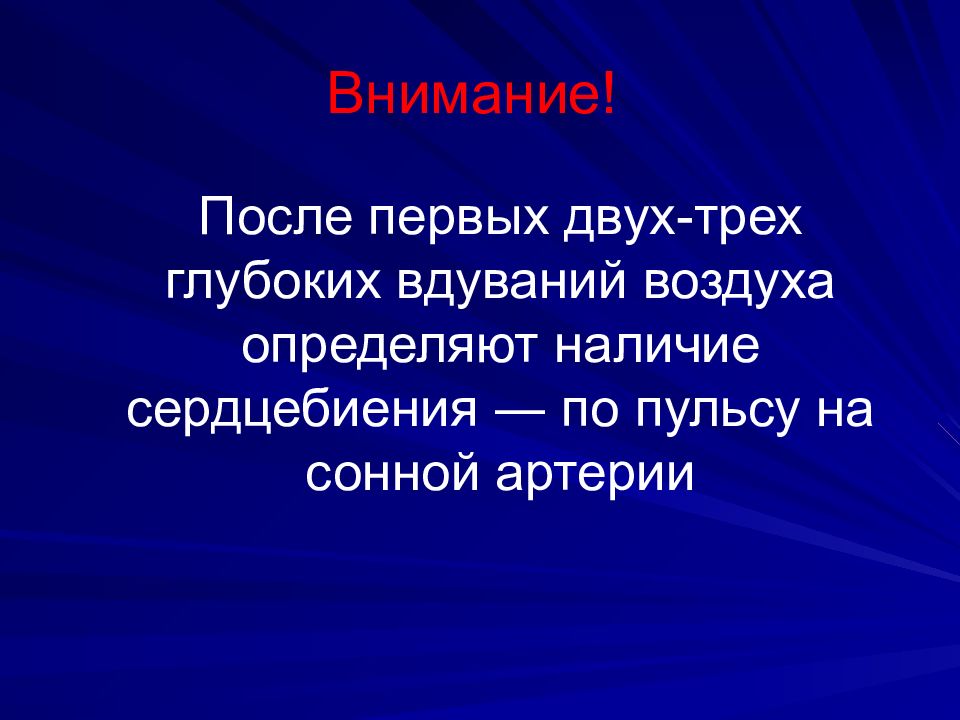 Внимание!

После первых двух-трех глубоких вдуваний воздуха определяют наличие сердцебиения — по пульсу на сонной артерии